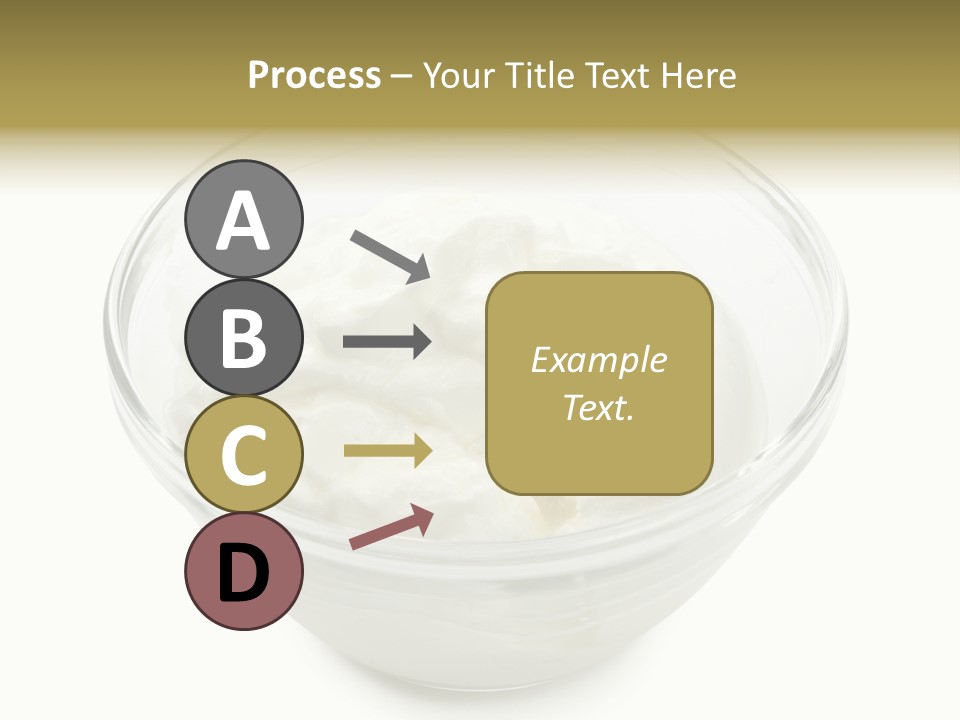 Process – Your Title Text Here

A

B

C

D

Example Text.